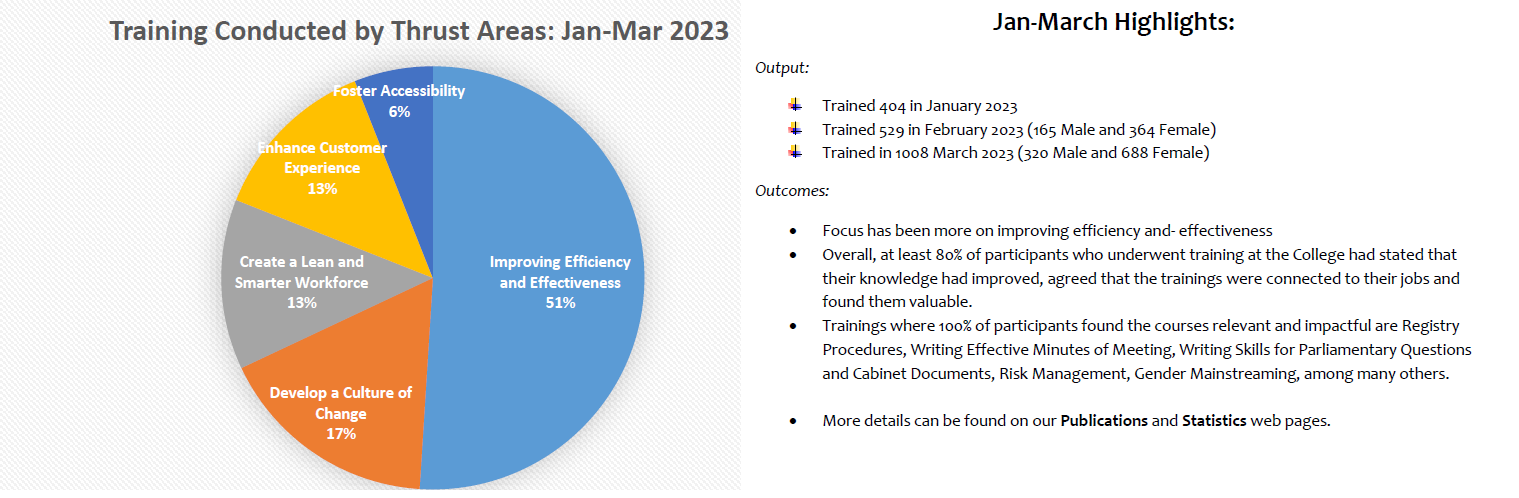 Training Conducted by Thrust Areas: Jan-Mar 2023

Foster Accessibility
6%

Enhance Customer Experience
13%

Create a Lean and Smarter Workforce
13%

Develop a Culture of Change
17%

Improving Efficiency and Effectiveness
51%

Jan-March Highlights:

Output:

Trained 404 in January 2023
Trained 529 in February 2023 (165 Male and 364 Female)
Trained in 1008 March 2023 (320 Male and 688 Female)

Outcomes:

• Focus has been more on improving efficiency and- effectiveness
• Overall, at least 80% of participants who underwent training at the College had stated that their knowledge had improved, agreed that the trainings were connected to their jobs and found them valuable.
• Trainings where 100% of participants found the courses relevant and impactful are Registry Procedures, Writing Effective Minutes of Meeting, Writing Skills for Parliamentary Questions and Cabinet Documents, Risk Management, Gender Mainstreaming, among many others.

• More details can be found on our Publications and Statistics web pages.